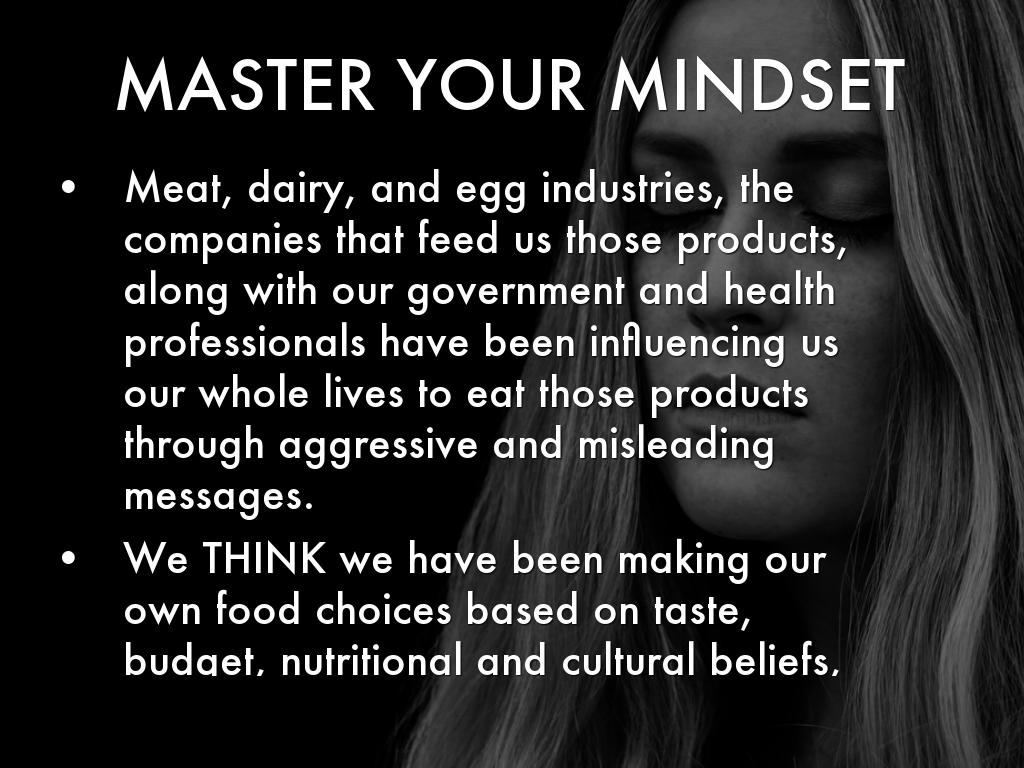 MASTER YOUR MINDSET

• Meat, dairy, and egg industries, the companies that feed us those products, along with our government and health professionals have been influencing us our whole lives to eat those products through aggressive and misleading messages.

• We THINK we have been making our own food choices based on taste, budget, nutritional and cultural beliefs,